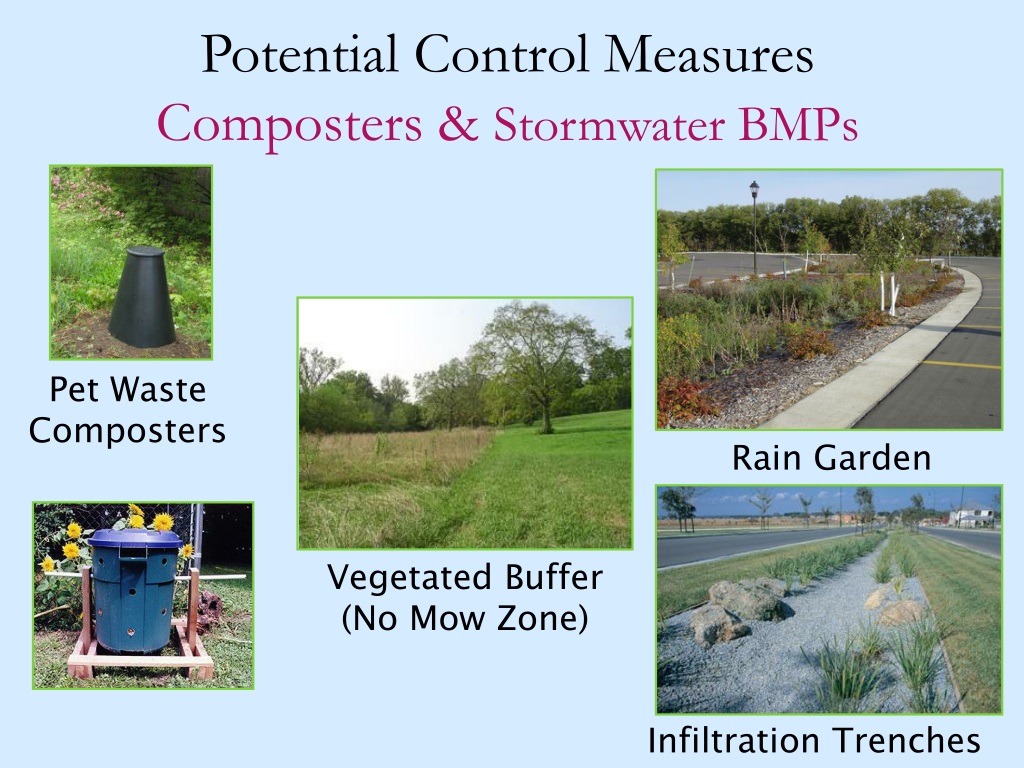 Potential Control Measures
Composters & Stormwater BMPs

Pet Waste Composters

Vegetated Buffer (No Mow Zone)

Rain Garden

Infiltration Trenches